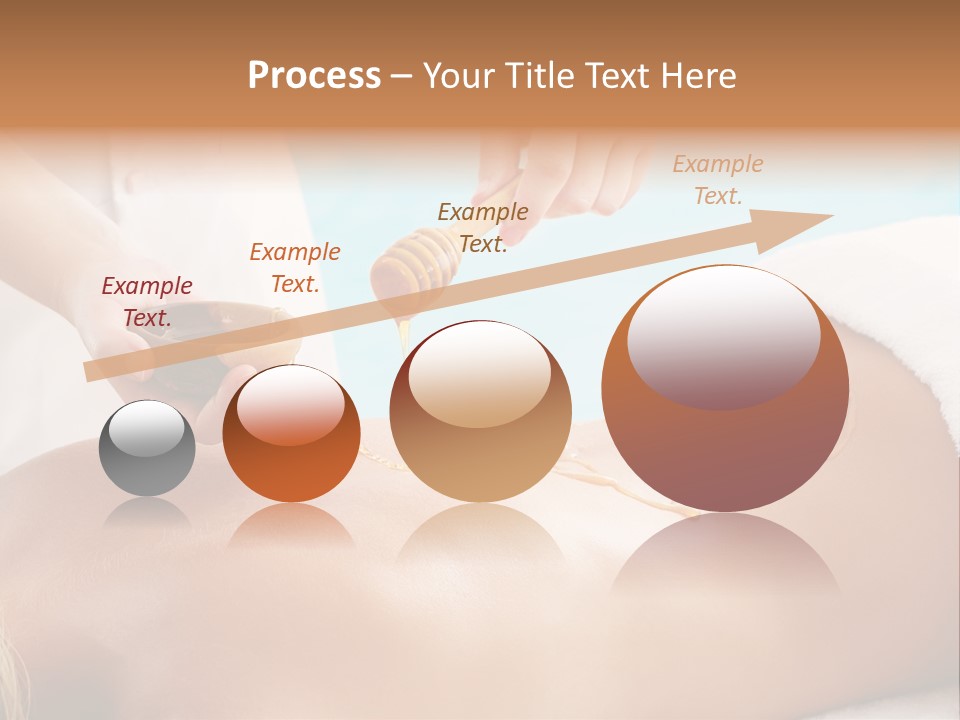 Process – Your Title Text Here

Example Text.

Example Text.

Example Text.

Example Text.